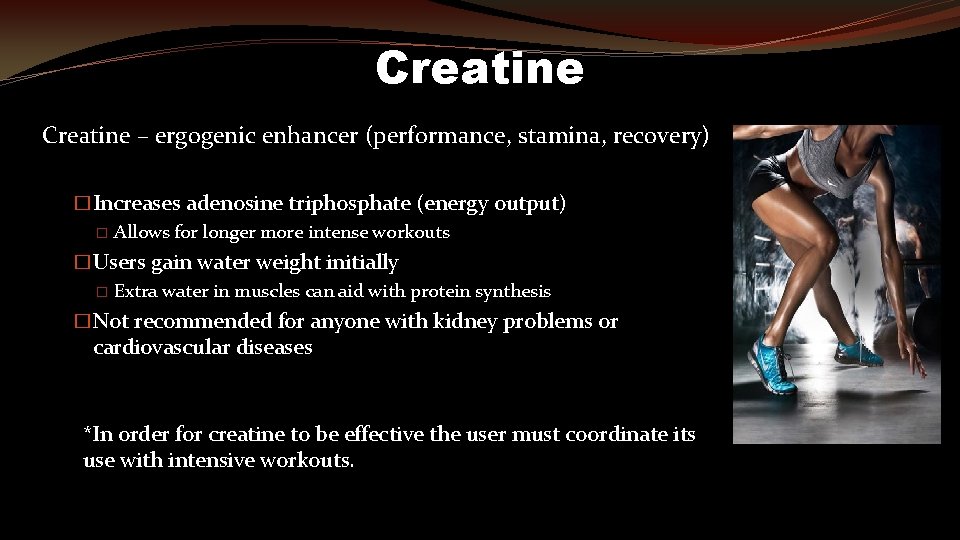 Creatine

Creatine – ergogenic enhancer (performance, stamina, recovery)

□ Increases adenosine triphosphate (energy output)
□ Allows for longer more intense workouts
□ Users gain water weight initially
□ Extra water in muscles can aid with protein synthesis
□ Not recommended for anyone with kidney problems or cardiovascular diseases

*In order for creatine to be effective the user must coordinate its use with intensive workouts.